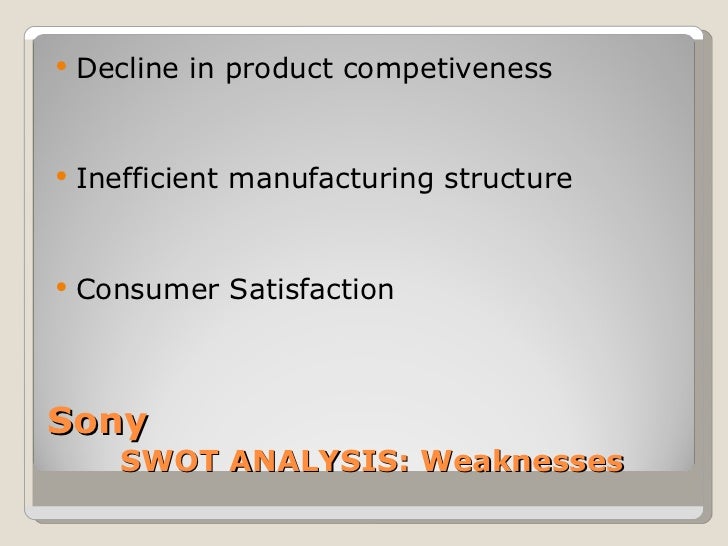 • Decline in product competiveness

• Inefficient manufacturing structure

• Consumer Satisfaction

Sony
SWOT ANALYSIS: Weaknesses